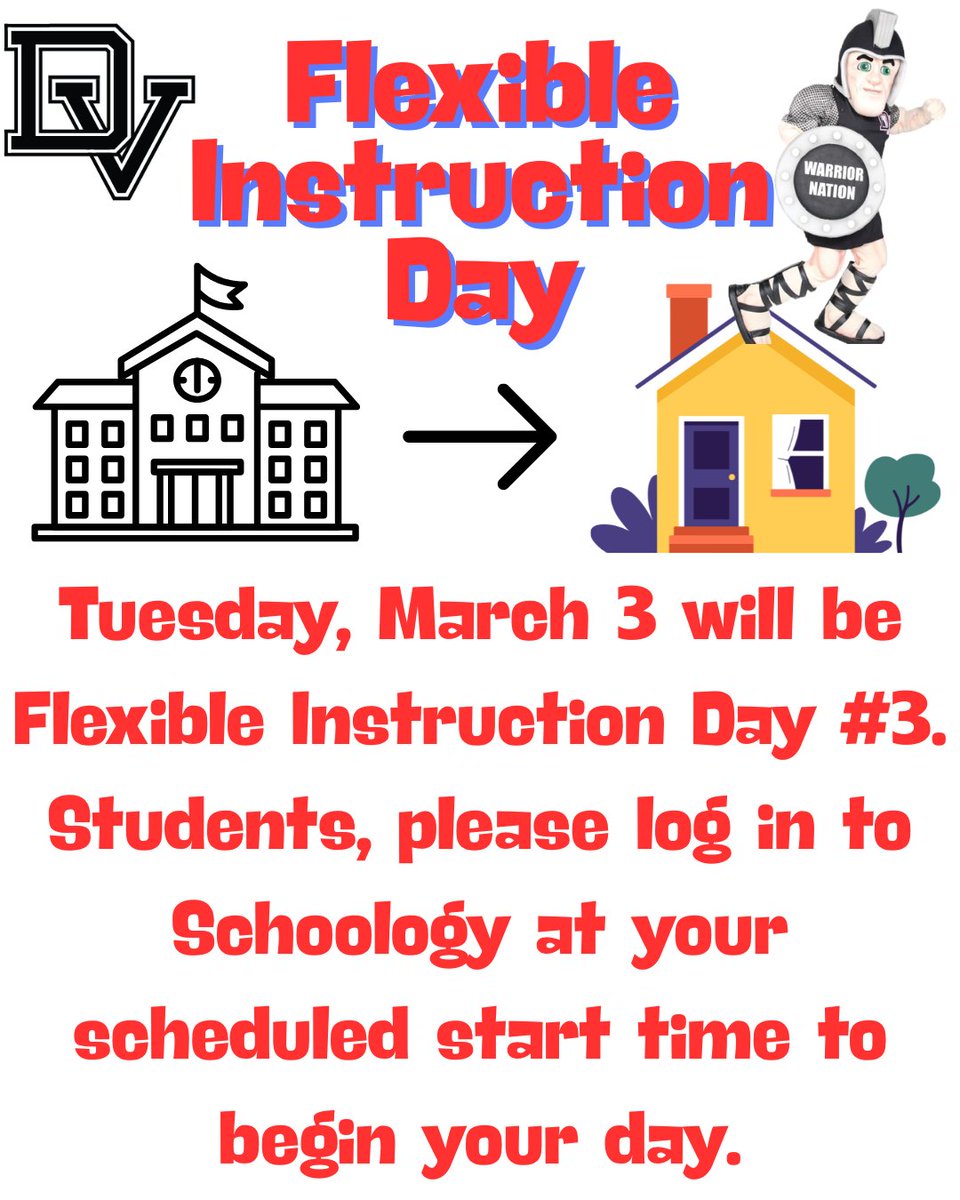 DV

Flexible Instruction Day

WARRIOR NATION

Tuesday, March 3 will be Flexible Instruction Day #3. Students, please log in to Schoology at your scheduled start time to begin your day.